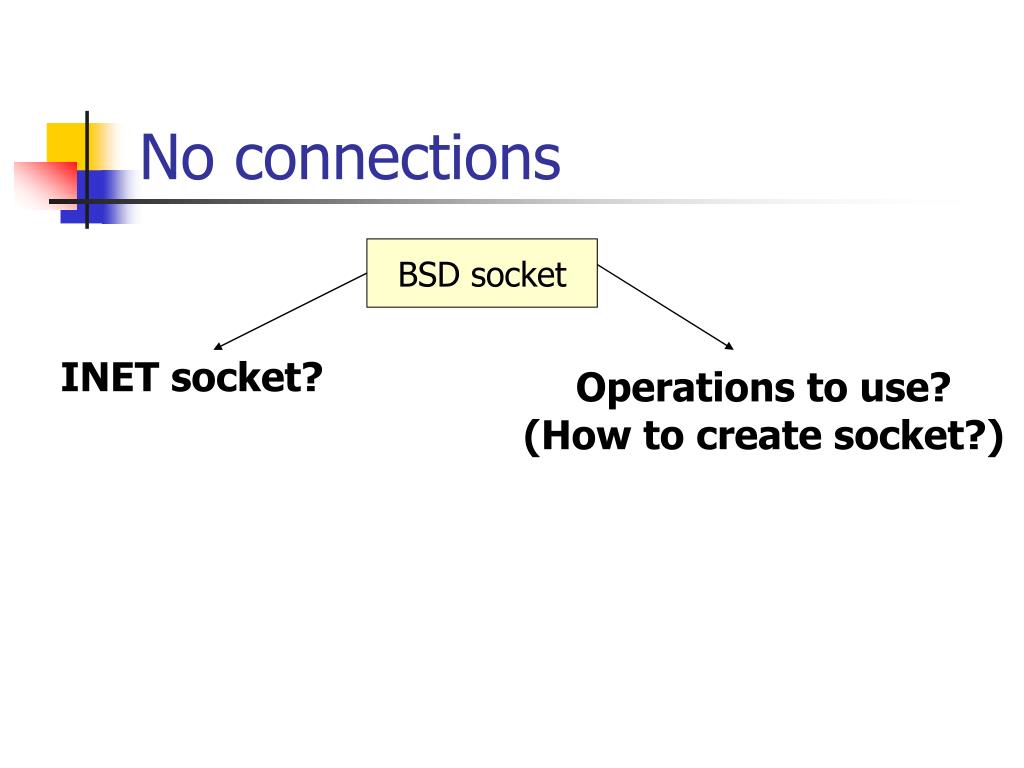 No connections

BSD socket

INET socket?

Operations to use?
(How to create socket?)